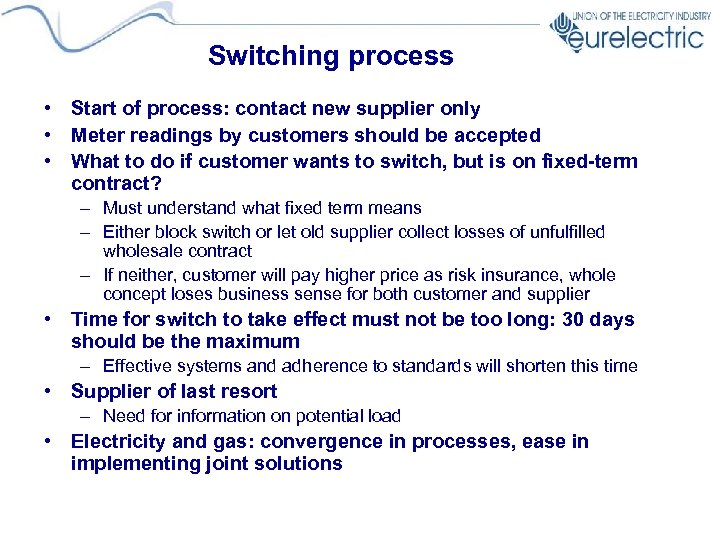 UNION OF THE ELECTRICITY INDUSTRY
eurelectric

Switching process

• Start of process: contact new supplier only
• Meter readings by customers should be accepted
• What to do if customer wants to switch, but is on fixed-term contract?
– Must understand what fixed term means
– Either block switch or let old supplier collect losses of unfulfilled wholesale contract
– If neither, customer will pay higher price as risk insurance, whole concept loses business sense for both customer and supplier
• Time for switch to take effect must not be too long: 30 days should be the maximum
– Effective systems and adherence to standards will shorten this time
• Supplier of last resort
– Need for information on potential load
• Electricity and gas: convergence in processes, ease in implementing joint solutions